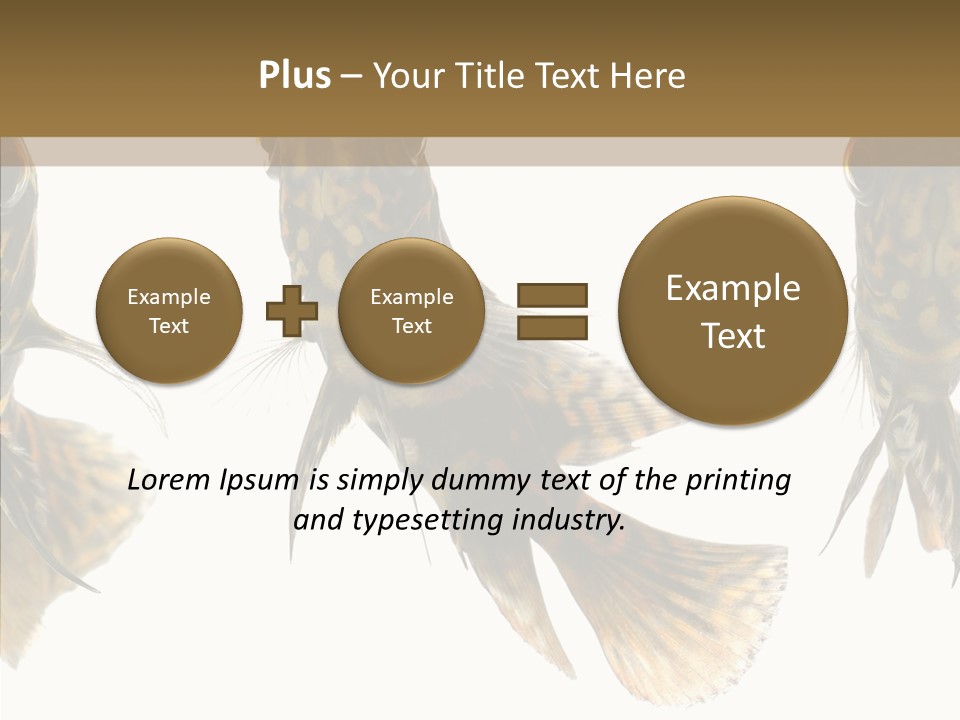 Plus – Your Title Text Here

Example Text

Example Text

Example Text

Lorem Ipsum is simply dummy text of the printing and typesetting industry.